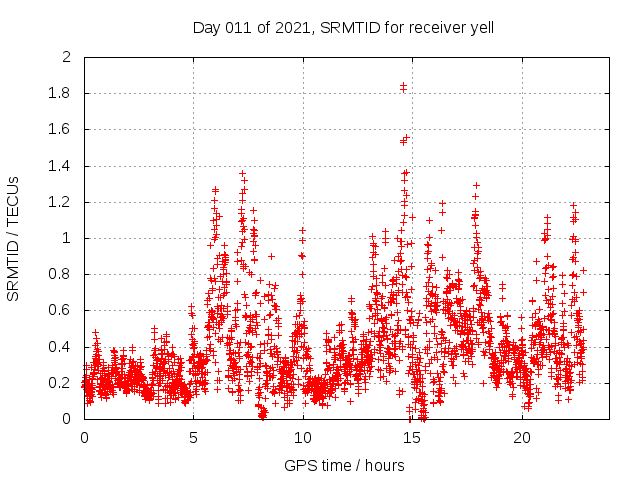 Day 011 of 2021, SRMTID for receiver yell

SRMTID / TECUs

2
1.8
1.6
1.4
1.2
1
0.8
0.6
0.4
0.2
0

0
5
10
15
20

GPS time / hours